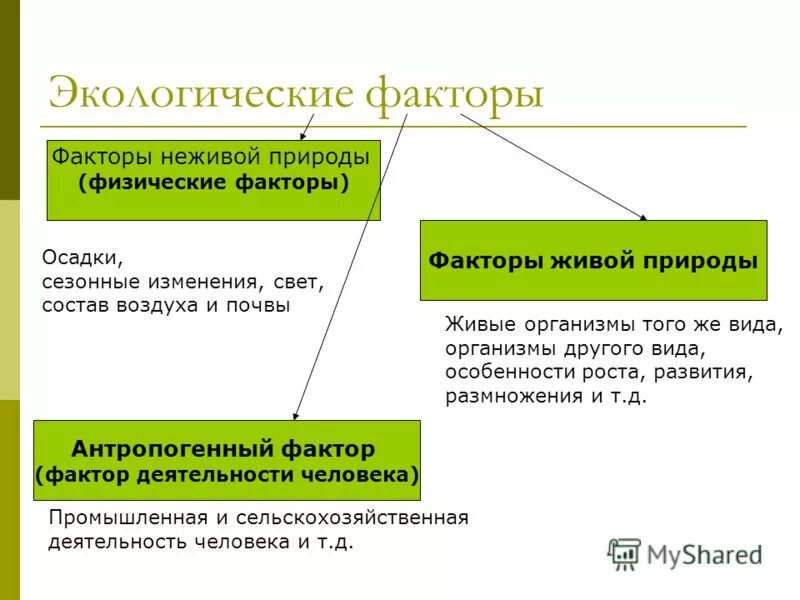 Экологические факторы

Факторы неживой природы
(физические факторы)

Осадки,
сезонные изменения, свет,
состав воздуха и почвы

Факторы живой природы

Живые организмы того же вида,
организмы другого вида,
особенности роста, развития,
размножения и т.д.

Антропогенный фактор
(фактор деятельности человека)

Промышленная и сельскохозяйственная
деятельность человека и т.д.

MyShared